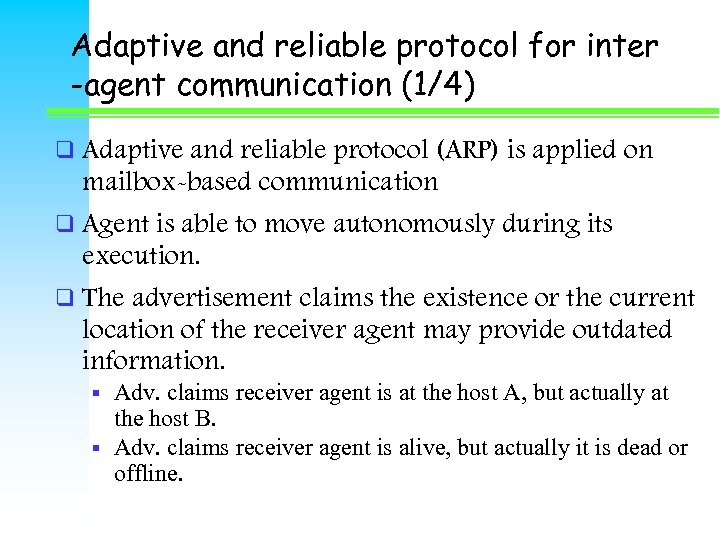 Adaptive and reliable protocol for inter -agent communication (1/4)

❑ Adaptive and reliable protocol (ARP) is applied on mailbox-based communication

❑ Agent is able to move autonomously during its execution.

❑ The advertisement claims the existence or the current location of the receiver agent may provide outdated information.

▪ Adv. claims receiver agent is at the host A, but actually at the host B.

▪ Adv. claims receiver agent is alive, but actually it is dead or offline.